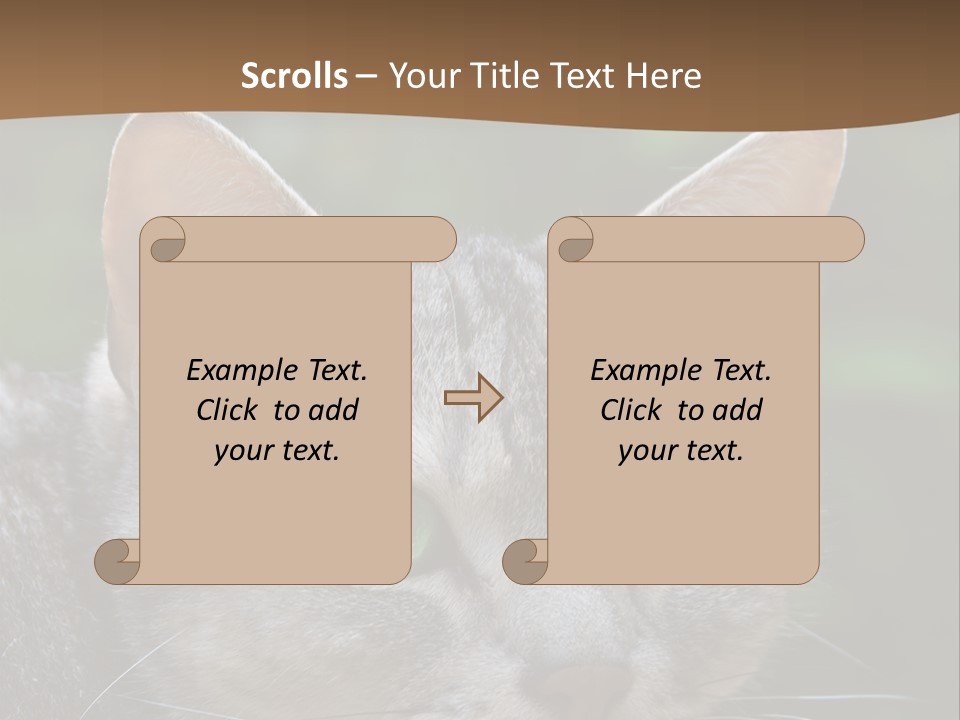 Scrolls – Your Title Text Here

Example Text. Click to add your text.

Example Text. Click to add your text.